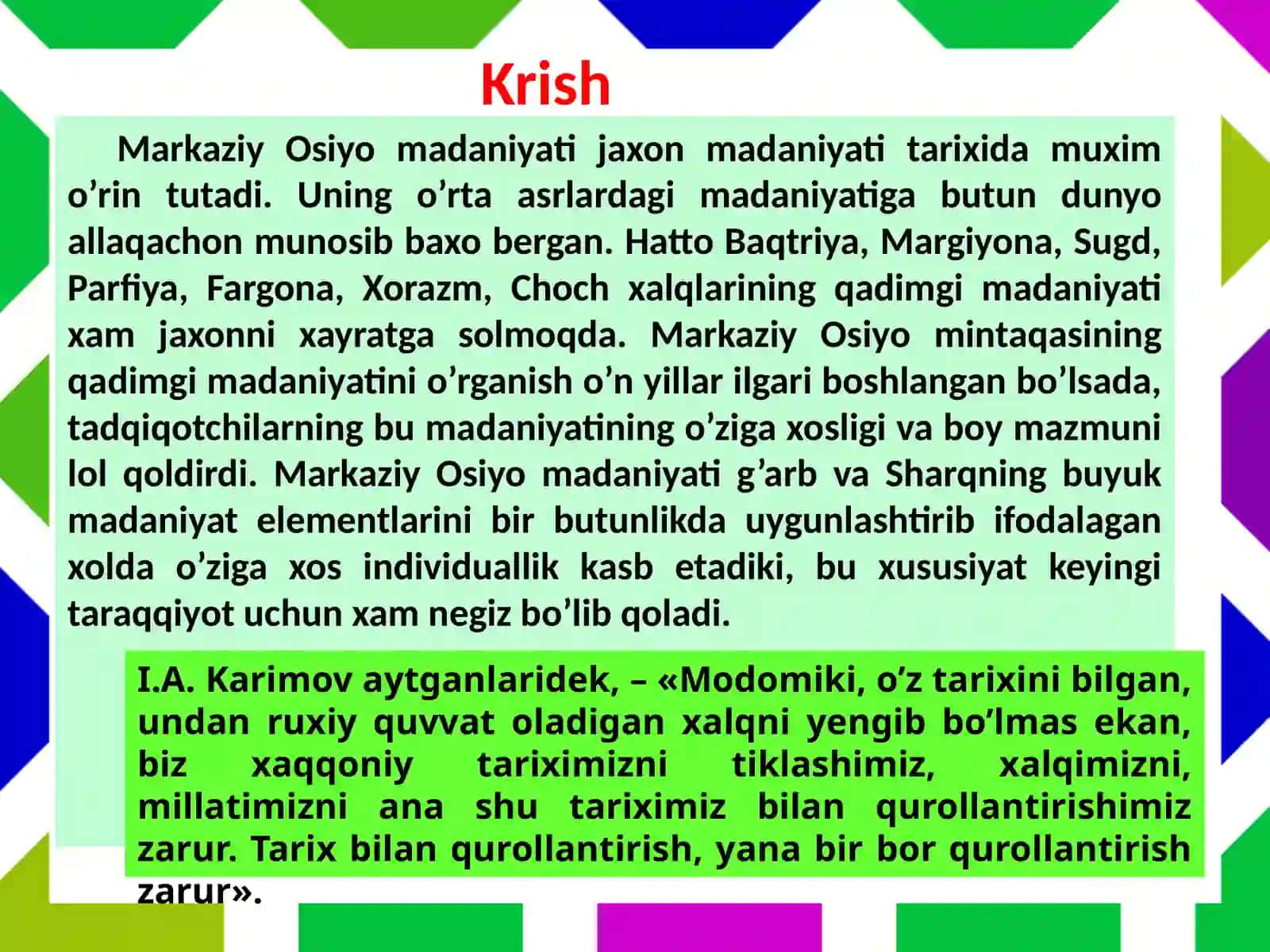 Krish

Markaziy Osiyo madaniyati jaxon madaniyati tarixida muxim o’rin tutadi. Uning o’rta asrlardagi madaniyatiga butun dunyo allaqachon munosib baxo bergan. Hatto Baqtriya, Margiyona, Sugd, Parfiya, Fargona, Xorazm, Choch xalqlarining qadimgi madaniyati xam jaxonni xayratga solmoqda. Markaziy Osiyo mintaqasining qadimgi madaniyatini o’rganish o’n yillar ilgari boshlangan bo’lsada, tadqiqotchilarning bu madaniyatining o’ziga xosligi va boy mazmuni lol qoldirdi. Markaziy Osiyo madaniyati g’arb va Sharqning buyuk madaniyat elementlarini bir butunlikda uygunlashtirib ifodalagan xolda o’ziga xos individuallik kasb etadiki, bu xususiyat keyingi taraqqiyot uchun xam negiz bo’lib qoladi.

I.A. Karimov aytganlaridek, – «Modomiki, o’z tarixini bilgan, undan ruxiy quvvat oladigan xalqni yengib bo’lmas ekan, biz xaqqoniy tariximizni tiklashimiz, xalqimizni, millatimizni ana shu tariximiz bilan qurollantirishimiz zarur. Tarix bilan qurollantirish, yana bir bor qurollantirish zarur».